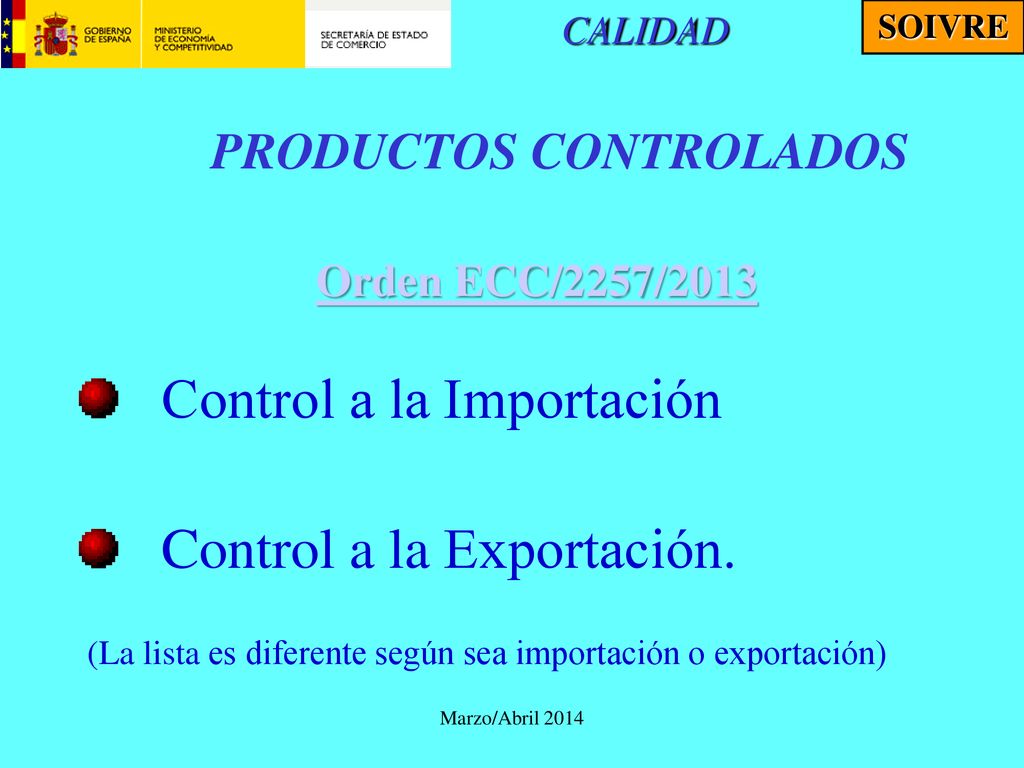 GOBIERNO DE ESPAÑA
MINISTERIO DE ECONOMÍA Y COMPETITIVIDAD
SECRETARÍA DE ESTADO DE COMERCIO

CALIDAD

SOIVRE

PRODUCTOS CONTROLADOS

Orden ECC/2257/2013

Control a la Importación

Control a la Exportación.

(La lista es diferente según sea importación o exportación)

Marzo/Abril 2014